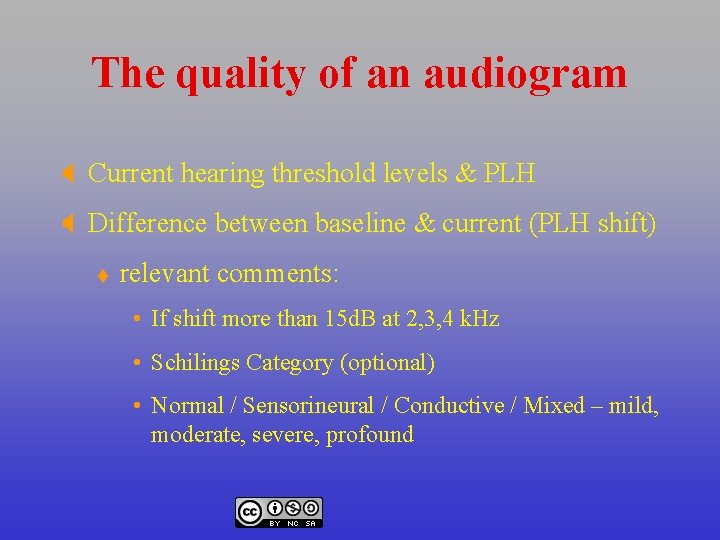 The quality of an audiogram

Current hearing threshold levels & PLH

Difference between baseline & current (PLH shift)

relevant comments:

• If shift more than 15dB at 2,3,4 kHz

• Schilings Category (optional)

• Normal / Sensorineural / Conductive / Mixed – mild, moderate, severe, profound

cc BY NC SA